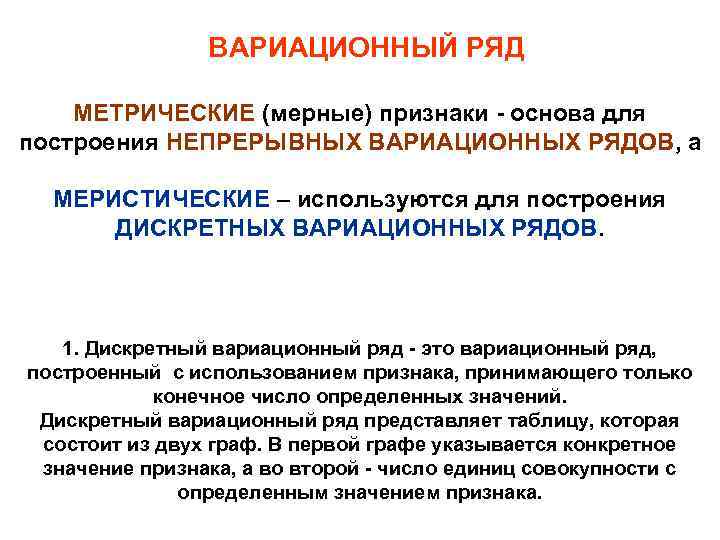 ВАРИАЦИОННЫЙ РЯД

МЕТРИЧЕСКИЕ (мерные) признаки - основа для построения НЕПРЕРЫВНЫХ ВАРИАЦИОННЫХ РЯДОВ, а

МЕРИСТИЧЕСКИЕ – используются для построения ДИСКРЕТНЫХ ВАРИАЦИОННЫХ РЯДОВ.

1. Дискретный вариационный ряд - это вариационный ряд, построенный с использованием признака, принимающего только конечное число определенных значений.
Дискретный вариационный ряд представляет таблицу, которая состоит из двух граф. В первой графе указывается конкретное значение признака, а во второй - число единиц совокупности с определенным значением признака.